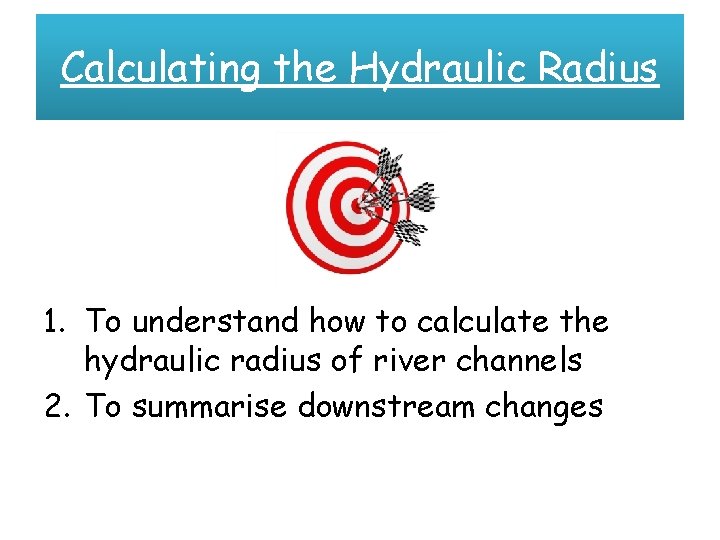 Calculating the Hydraulic Radius

1. To understand how to calculate the hydraulic radius of river channels
2. To summarise downstream changes